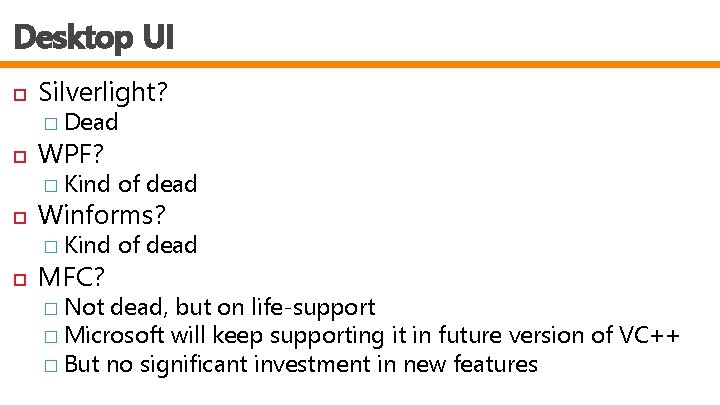 Desktop UI

Silverlight?
Dead
WPF?
Kind of dead
Winforms?
Kind of dead
MFC?
Not dead, but on life-support
Microsoft will keep supporting it in future version of VC++
But no significant investment in new features